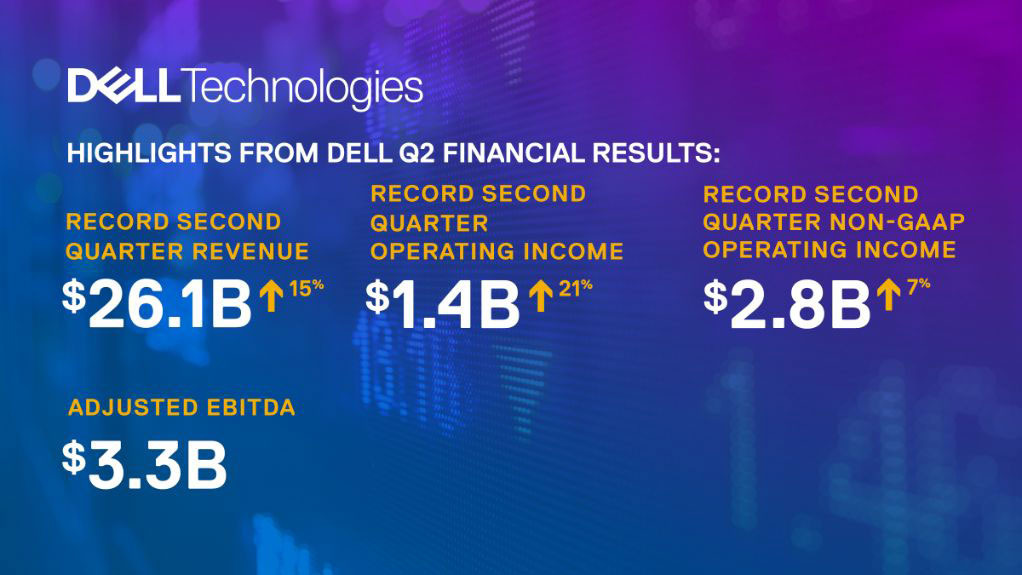 DELL Technologies

HIGHLIGHTS FROM DELL Q2 FINANCIAL RESULTS:

RECORD SECOND QUARTER REVENUE
$26.1B ↑ 15%

RECORD SECOND QUARTER OPERATING INCOME
$1.4B ↑ 21%

RECORD SECOND QUARTER NON-GAAP OPERATING INCOME
$2.8B ↑ 7%

ADJUSTED EBITDA
$3.3B